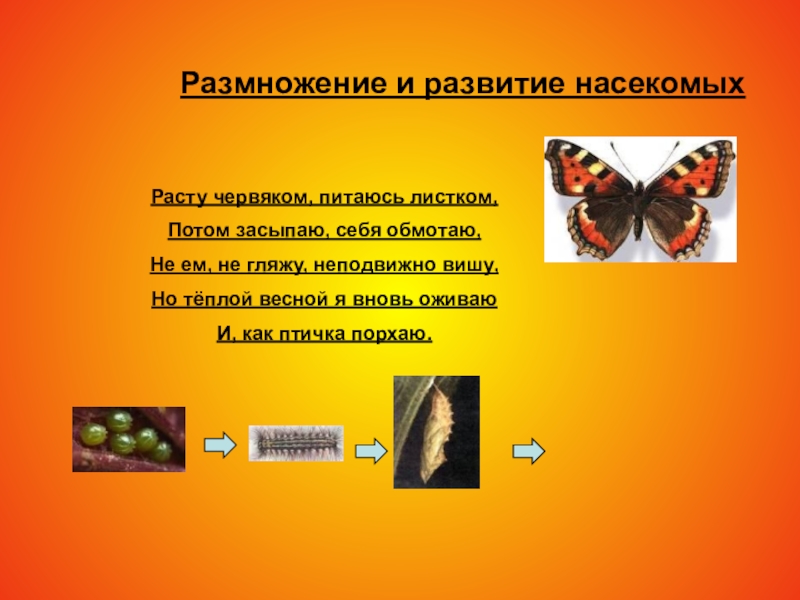 Размножение и развитие насекомых

Расту червяком, питаюсь листком,
Потом засыпаю, себя обмотаю,
Не ем, не гляжу, неподвижно вишу,
Но тёплой весной я вновь оживаю
И, как птичка порхаю.